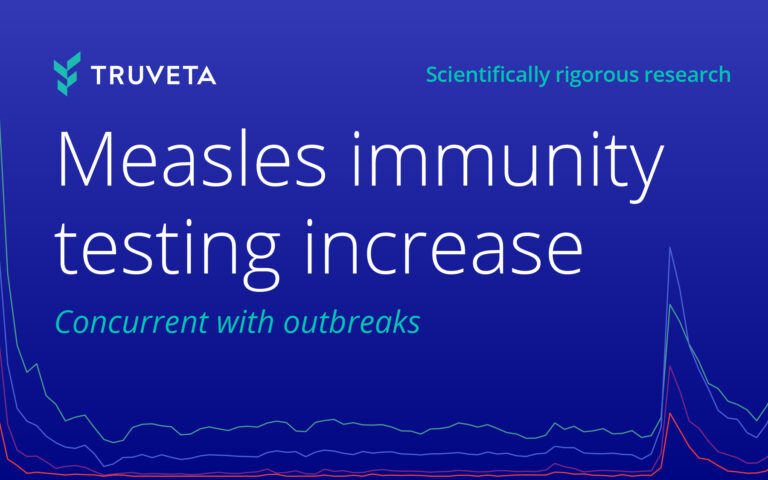 TRUVETA

Scientifically rigorous research

Measles immunity testing increase

Concurrent with outbreaks